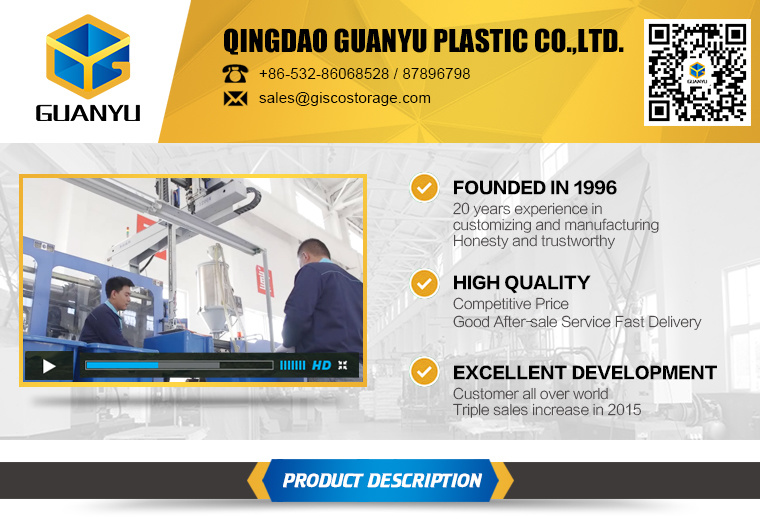 GUANYU

QINGDAO GUANYU PLASTIC CO.,LTD.

+86-532-86068528 / 87896798

sales@giscostorage.com

GUANYU

HD

FOUNDED IN 1996
20 years experience in customizing and manufacturing
Honesty and trustworthy

HIGH QUALITY
Competitive Price
Good After-sale Service Fast Delivery

EXCELLENT DEVELOPMENT
Customer all over world
Triple sales increase in 2015

PRODUCT DESCRIPTION